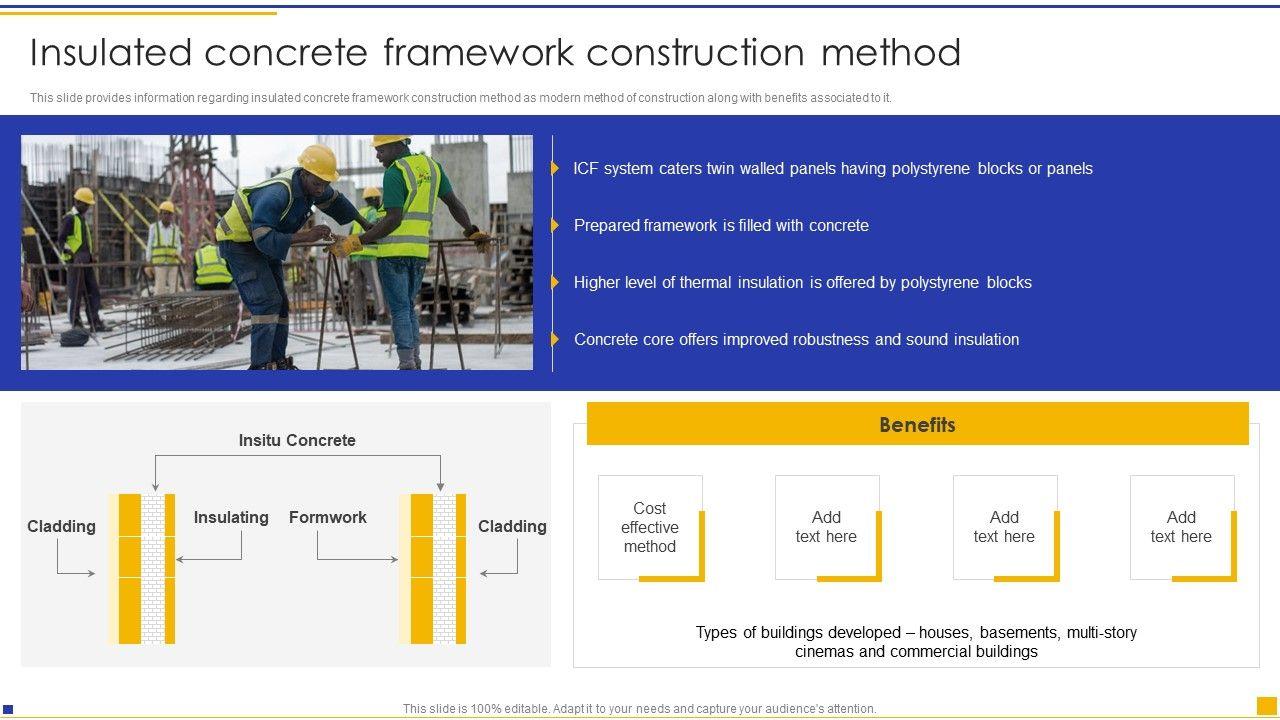 Insulated concrete framework construction method

This slide provides information regarding insulated concrete framework construction method as modern method of construction along with benefits associated to it.

ICF system caters twin walled panels having polystyrene blocks or panels

Prepared framework is filled with concrete

Higher level of thermal insulation is offered by polystyrene blocks

Concrete core offers improved robustness and sound insulation

Insitu Concrete

Cladding

Insulating

Formwork

Cladding

Benefits

Cost effective method

Add text here

Add text here

Add text here

Types of buildings developed – houses, basements, multi-story cinemas and commercial buildings

This slide is 100% editable. Adapt it to your needs and capture your audience's attention.